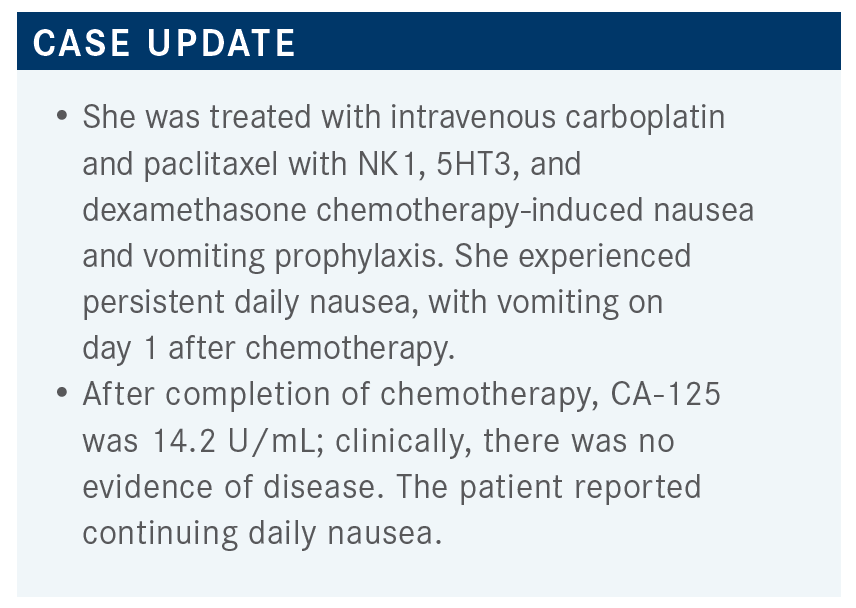 CASE UPDATE

• She was treated with intravenous carboplatin and paclitaxel with NK1, 5HT3, and dexamethasone chemotherapy-induced nausea and vomiting prophylaxis. She experienced persistent daily nausea, with vomiting on day 1 after chemotherapy.

• After completion of chemotherapy, CA-125 was 14.2 U/mL; clinically, there was no evidence of disease. The patient reported continuing daily nausea.